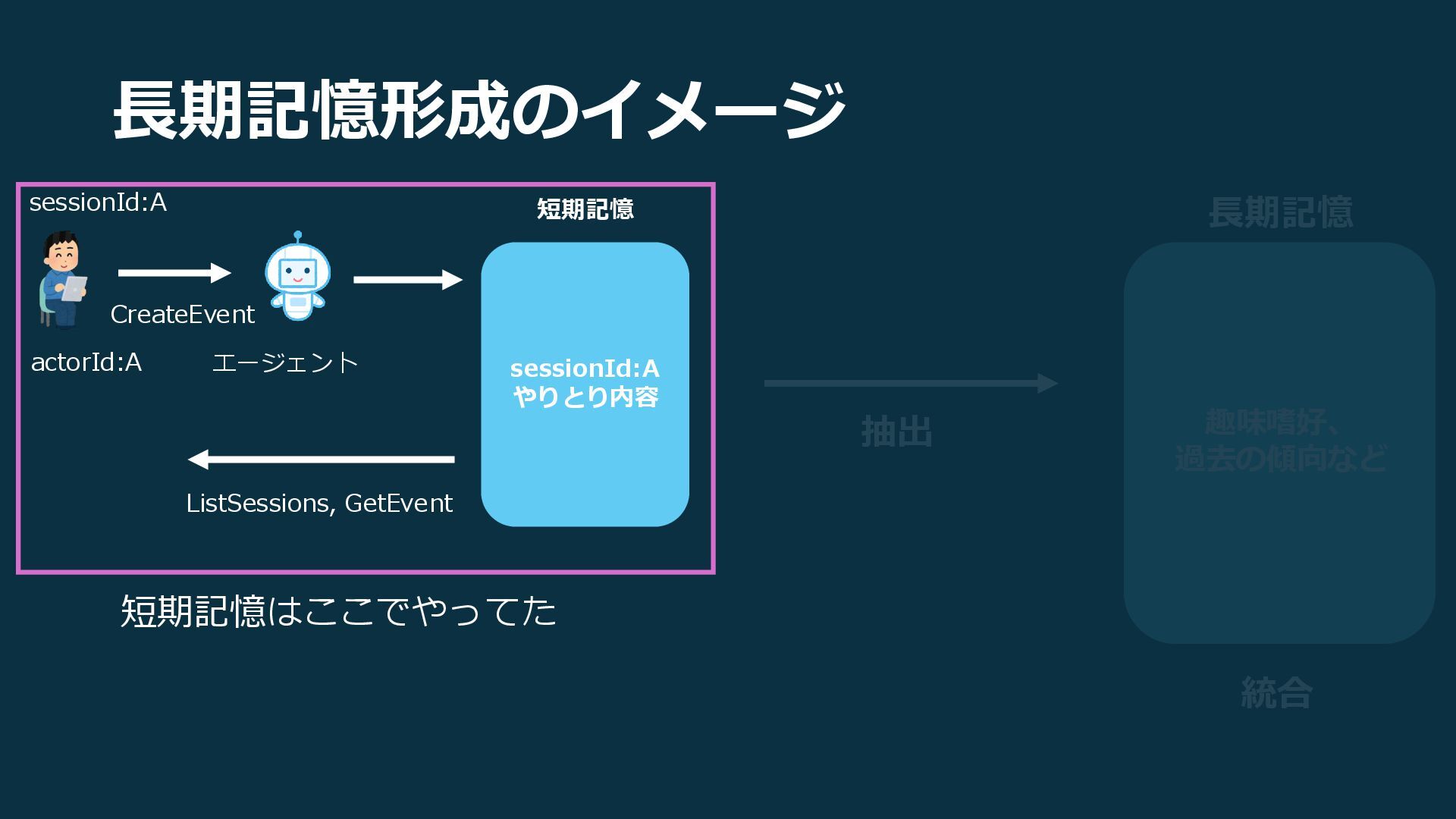 長期記憶形成のイメージ

sessionId:A

短期記憶

CreateEvent

actorId:A

エージェント

sessionId:A
やりとり内容

ListSessions, GetEvent

短期記憶はここでやってた

抽出

長期記憶

趣味嗜好、
過去の傾向など

統合